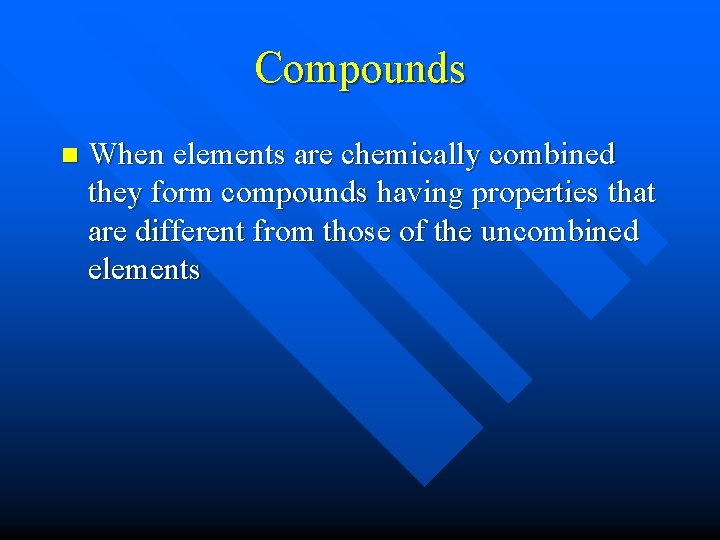 Compounds

When elements are chemically combined they form compounds having properties that are different from those of the uncombined elements